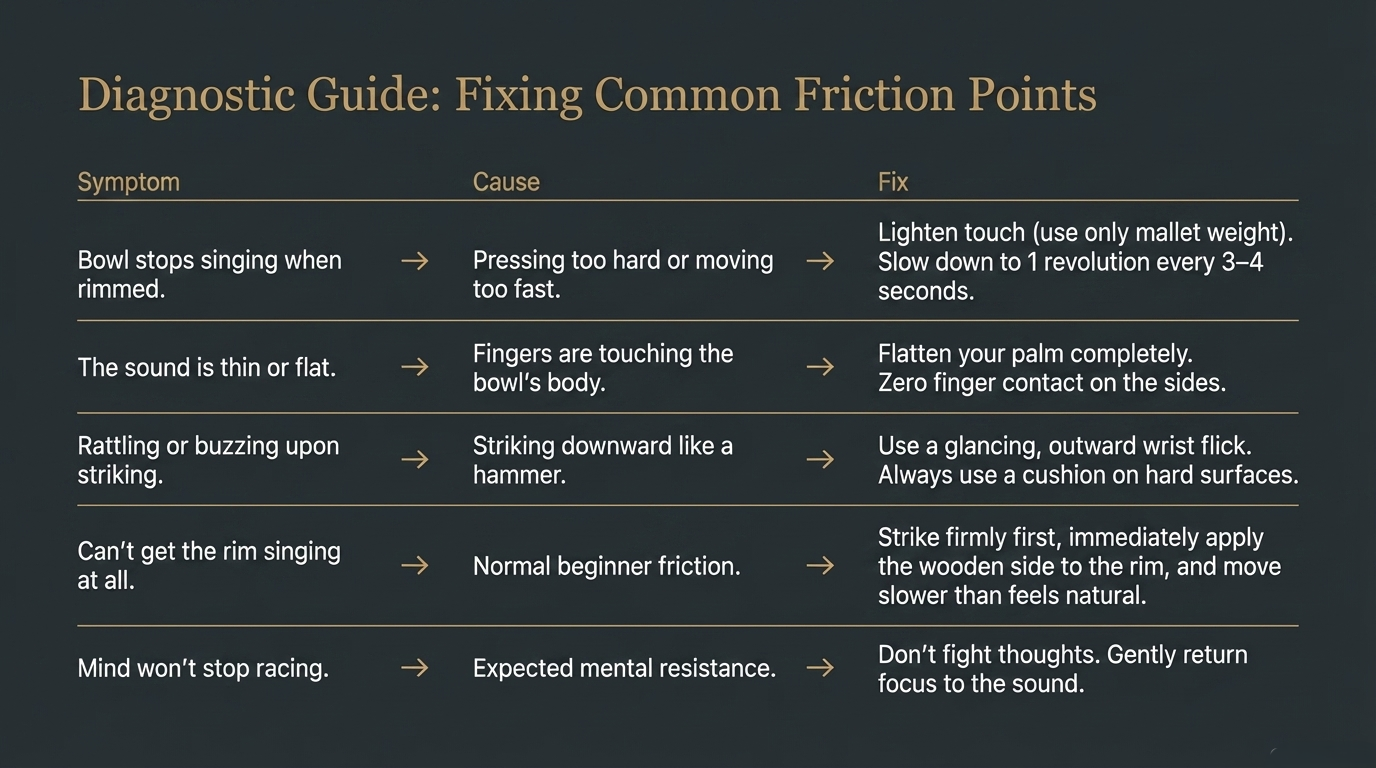 Diagnostic Guide: Fixing Common Friction Points

| Symptom | | Cause | | Fix |
|---|---|---|---|---|
| Bowl stops singing when rimmed. | → | Pressing too hard or moving too fast. | → | Lighten touch (use only mallet weight). Slow down to 1 revolution every 3–4 seconds. |
| The sound is thin or flat. | → | Fingers are touching the bowl's body. | → | Flatten your palm completely. Zero finger contact on the sides. |
| Rattling or buzzing upon striking. | → | Striking downward like a hammer. | → | Use a glancing, outward wrist flick. Always use a cushion on hard surfaces. |
| Can't get the rim singing at all. | → | Normal beginner friction. | → | Strike firmly first, immediately apply the wooden side to the rim, and move slower than feels natural. |
| Mind won't stop racing. | → | Expected mental resistance. | → | Don't fight thoughts. Gently return focus to the sound. |